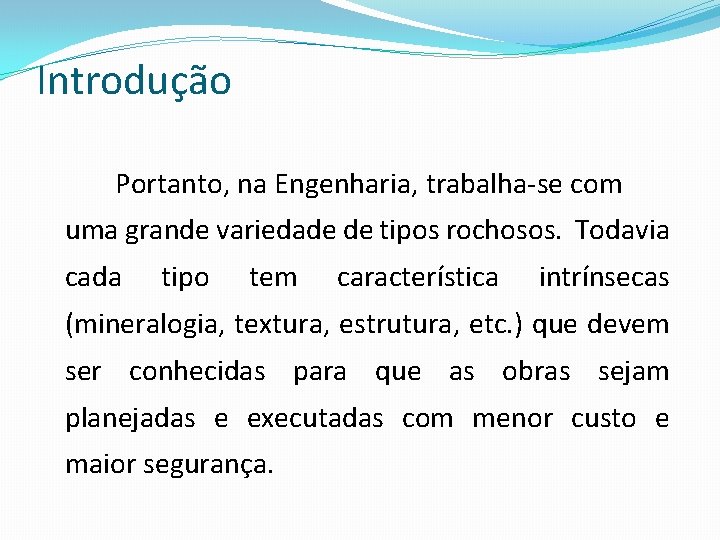 Introdução

Portanto, na Engenharia, trabalha-se com uma grande variedade de tipos rochosos. Todavia cada tipo tem característica intrínsecas (mineralogia, textura, estrutura, etc.) que devem ser conhecidas para que as obras sejam planejadas e executadas com menor custo e maior segurança.